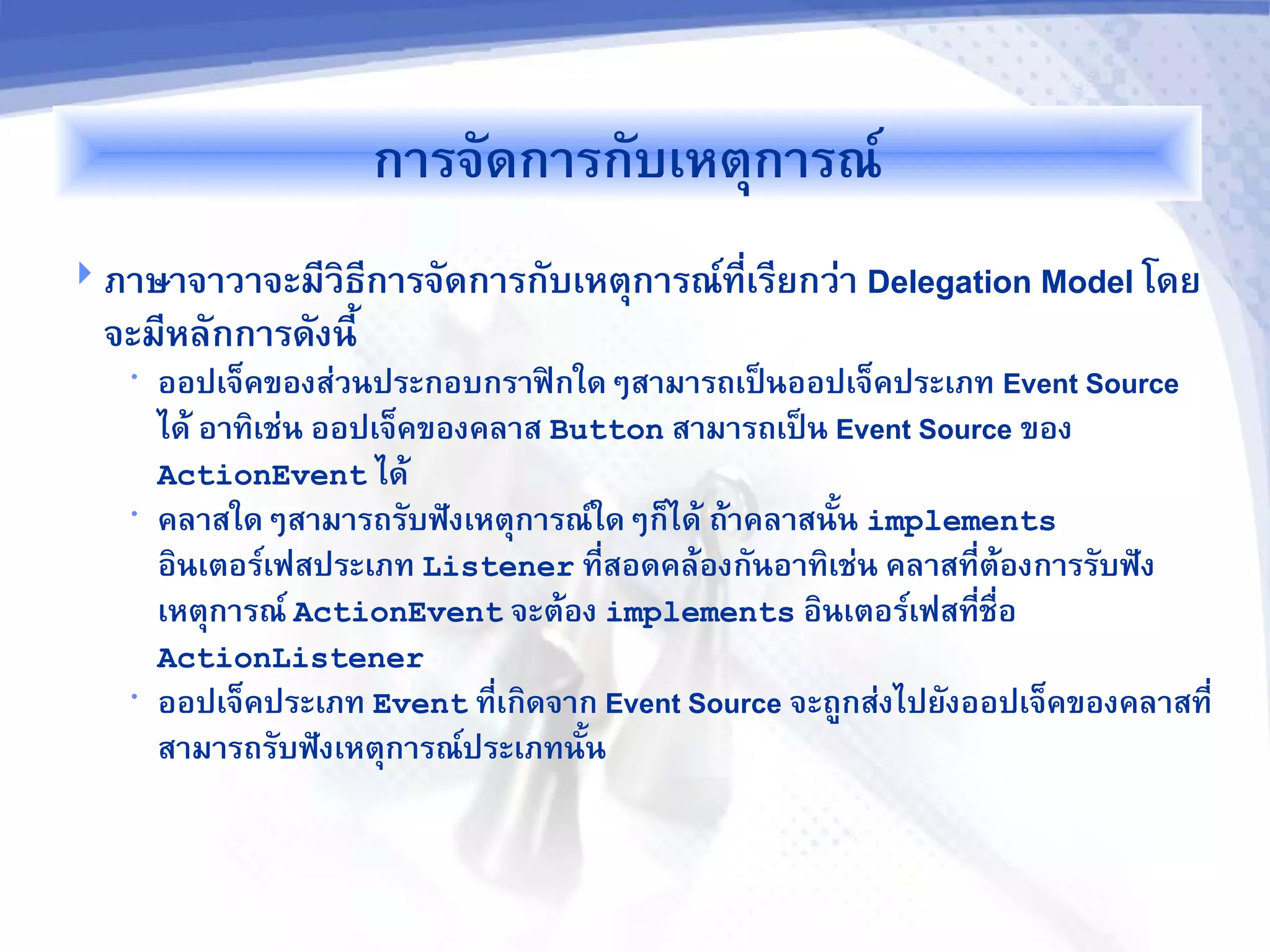 การจัดการกับเหตุการณ์

ภาษาจาวาจะมีวิธีการจัดการกับเหตุการณ์ที่เรียกว่า Delegation Model โดยจะมีหลักการดังนี้

• ออปเจ็คของส่วนประกอบกราฟิกใด ๆสามารถเป็นออปเจ็คประเภท Event Source ได้ อาทิเช่น ออปเจ็คของคลาส Button สามารถเป็น Event Source ของ ActionEvent ได้

• คลาสใด ๆสามารถรับฟังเหตุการณ์ใด ๆก็ได้ ถ้าคลาสนั้น implements อินเตอร์เฟสประเภท Listener ที่สอดคล้องกันอาทิเช่น คลาสที่ต้องการรับฟังเหตุการณ์ ActionEvent จะต้อง implements อินเตอร์เฟสที่ชื่อ ActionListener

• ออปเจ็คประเภท Event ที่เกิดจาก Event Source จะถูกส่งไปยังออปเจ็คของคลาสที่สามารถรับฟังเหตุการณ์ประเภทนั้น